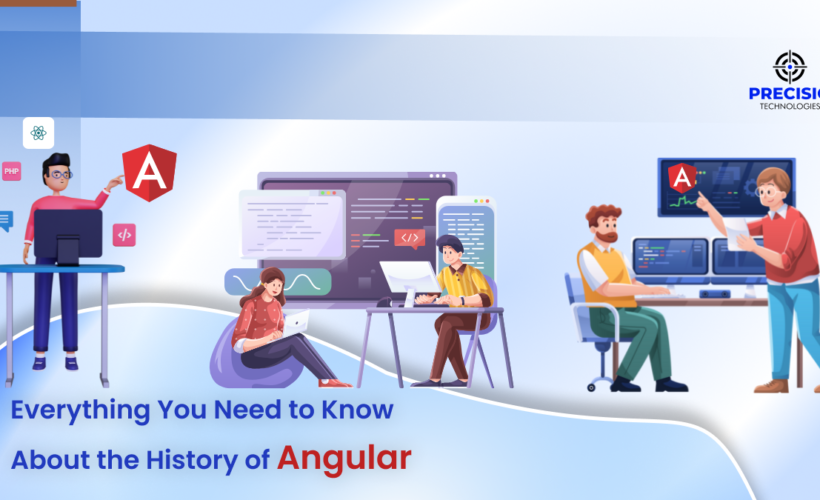 PRECISIO
TECHNOLOGIES

PHP

A

</>

</>

A

Everything You Need to Know About the History of Angular